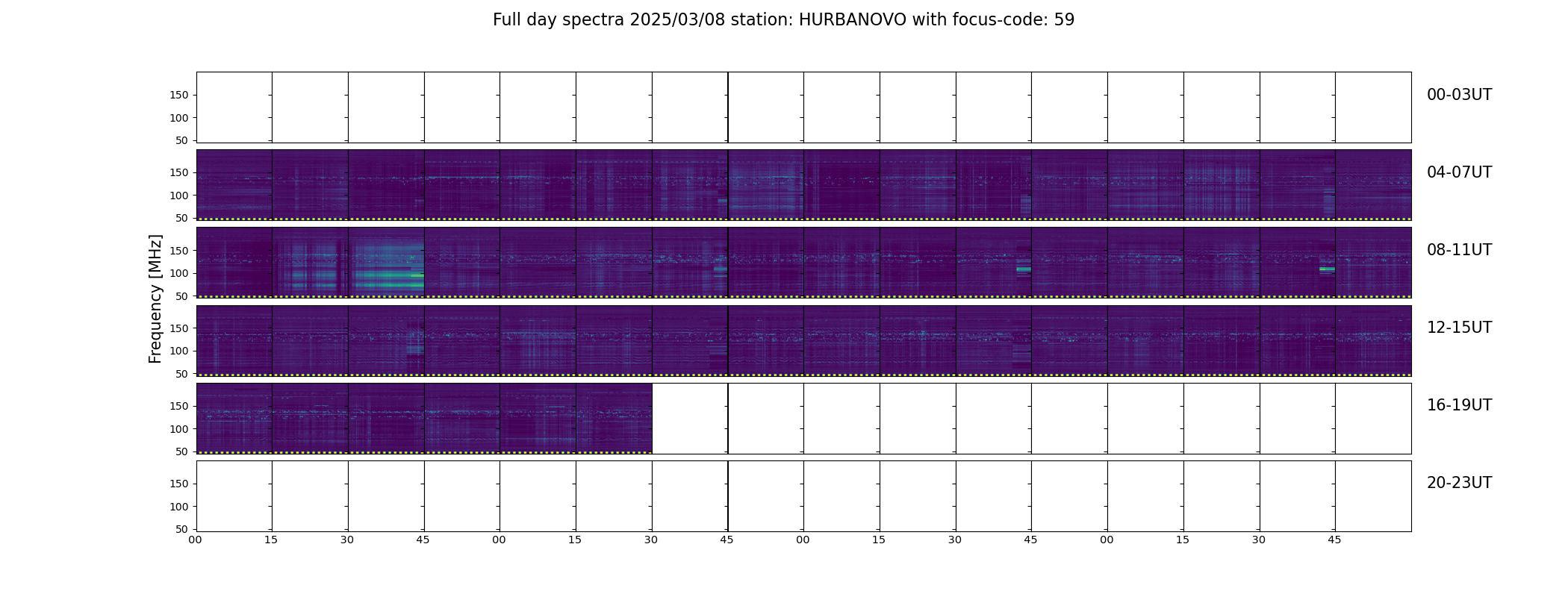 Full day spectra 2025/03/08 station: HURBANOVO with focus-code: 59

Frequency [MHz]

150
100
50
00-03UT

150
100
50
04-07UT

150
100
50
08-11UT

150
100
50
12-15UT

150
100
50
16-19UT

150
100
50
20-23UT

00 15 30 45 00 15 30 45 00 15 30 45 00 15 30 45